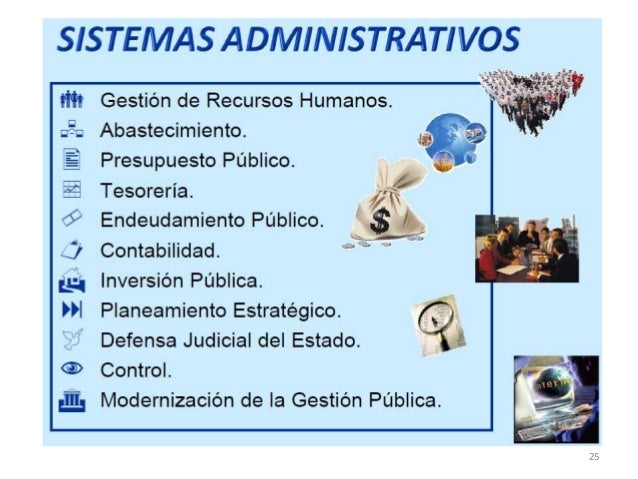 SISTEMAS ADMINISTRATIVOS

Gestión de Recursos Humanos.
Abastecimiento.
Presupuesto Público.
Tesorería.
Endeudamiento Público.
Contabilidad.
Inversión Pública.
Planeamiento Estratégico.
Defensa Judicial del Estado.
Control.
Modernización de la Gestión Pública.

$

25